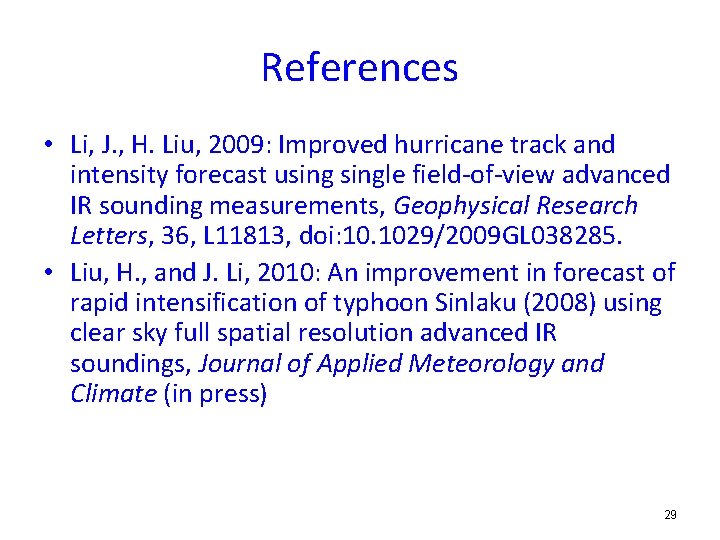 References

• Li, J., H. Liu, 2009: Improved hurricane track and intensity forecast using single field-of-view advanced IR sounding measurements, Geophysical Research Letters, 36, L11813, doi:10.1029/2009GL038285.

• Liu, H., and J. Li, 2010: An improvement in forecast of rapid intensification of typhoon Sinlaku (2008) using clear sky full spatial resolution advanced IR soundings, Journal of Applied Meteorology and Climate (in press)

29